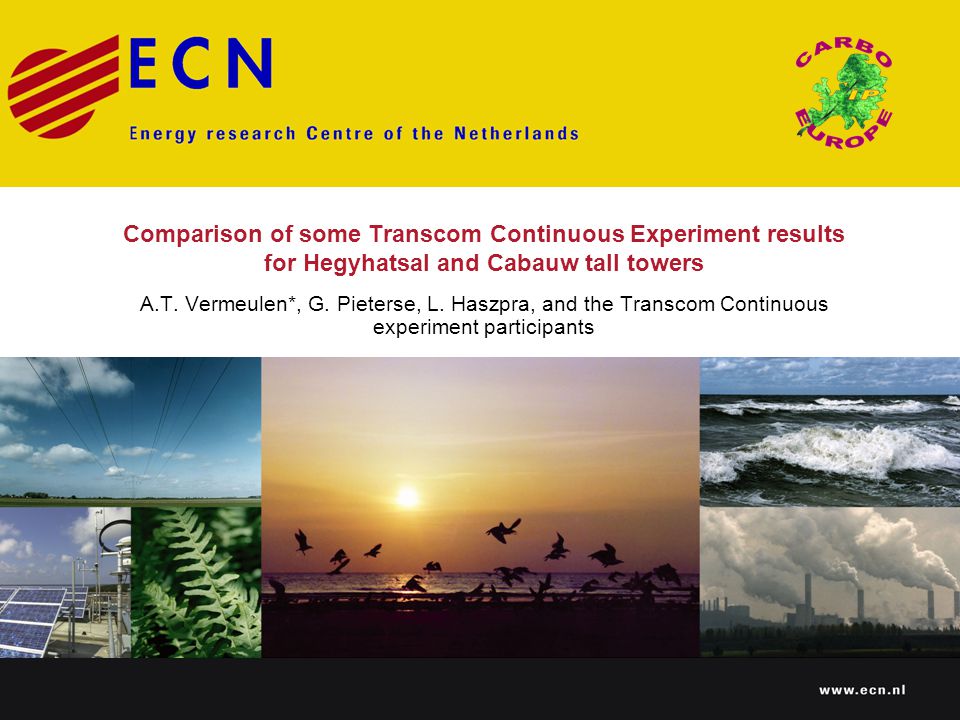 ECN

Energy research Centre of the Netherlands

CARBO IP EUROPE

Comparison of some Transcom Continuous Experiment results for Hegyhatsal and Cabauw tall towers

A.T. Vermeulen*, G. Pieterse, L. Haszpra, and the Transcom Continuous experiment participants

www.ecn.nl